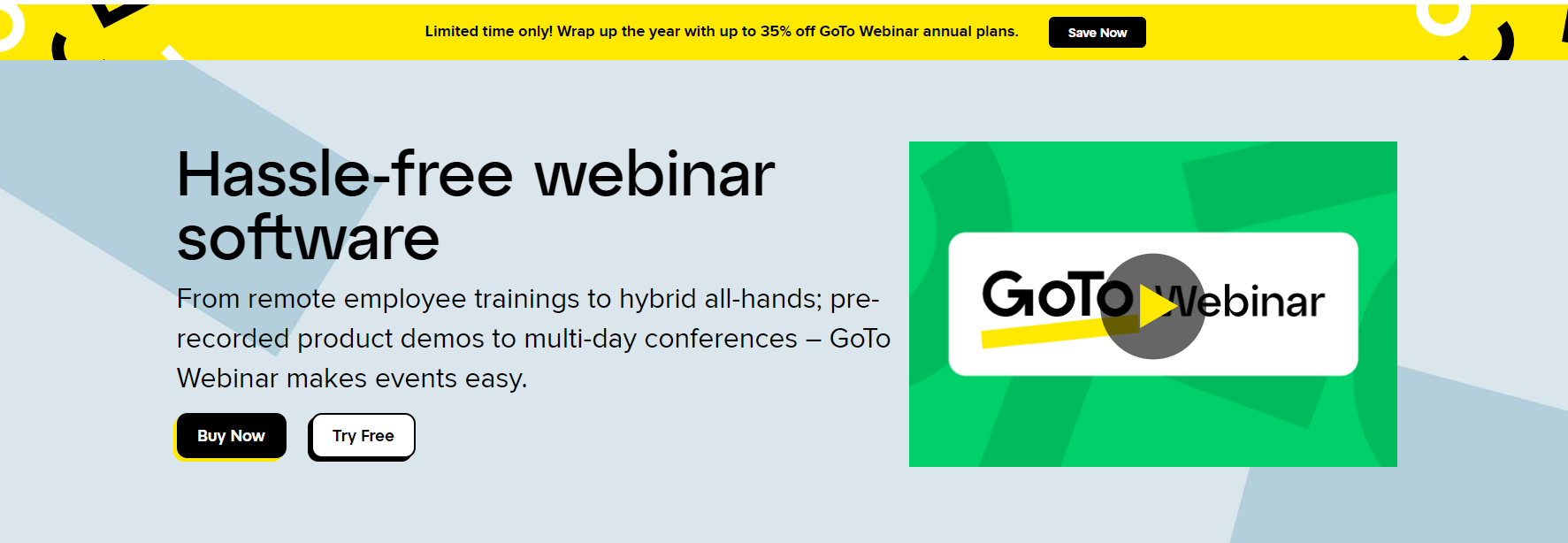 Limited time only! Wrap up the year with up to 35% off GoTo Webinar annual plans. Save Now

Hassle-free webinar software

From remote employee trainings to hybrid all-hands; pre-recorded product demos to multi-day conferences – GoTo Webinar makes events easy.

Buy Now

Try Free

GoTo Webinar